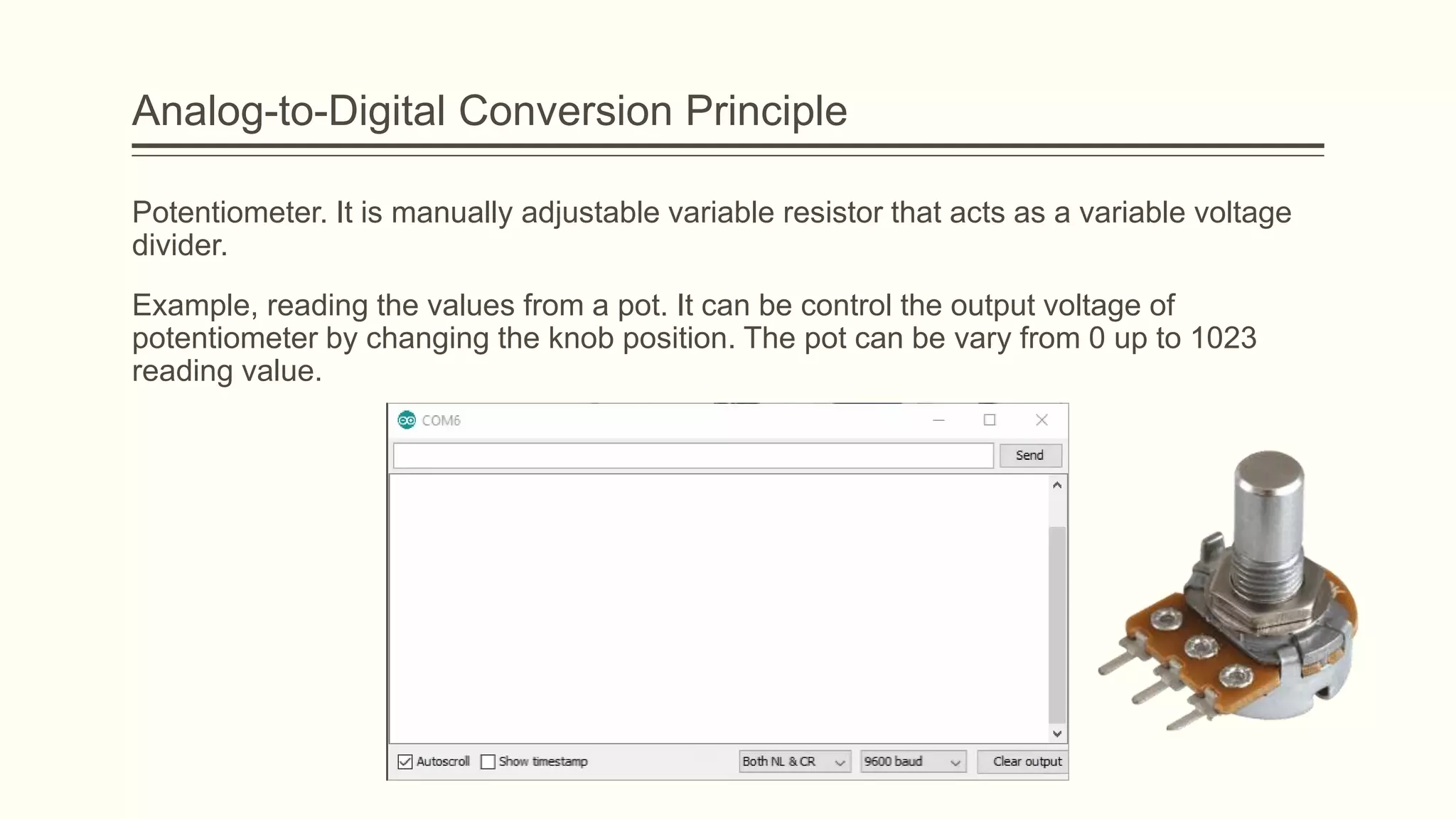 Analog-to-Digital Conversion Principle

Potentiometer. It is manually adjustable variable resistor that acts as a variable voltage divider.

Example, reading the values from a pot. It can be control the output voltage of potentiometer by changing the knob position. The pot can be vary from 0 up to 1023 reading value.

COM6

Send

Autoscroll Show timestamp Both NL & CR 9600 baud Clear output